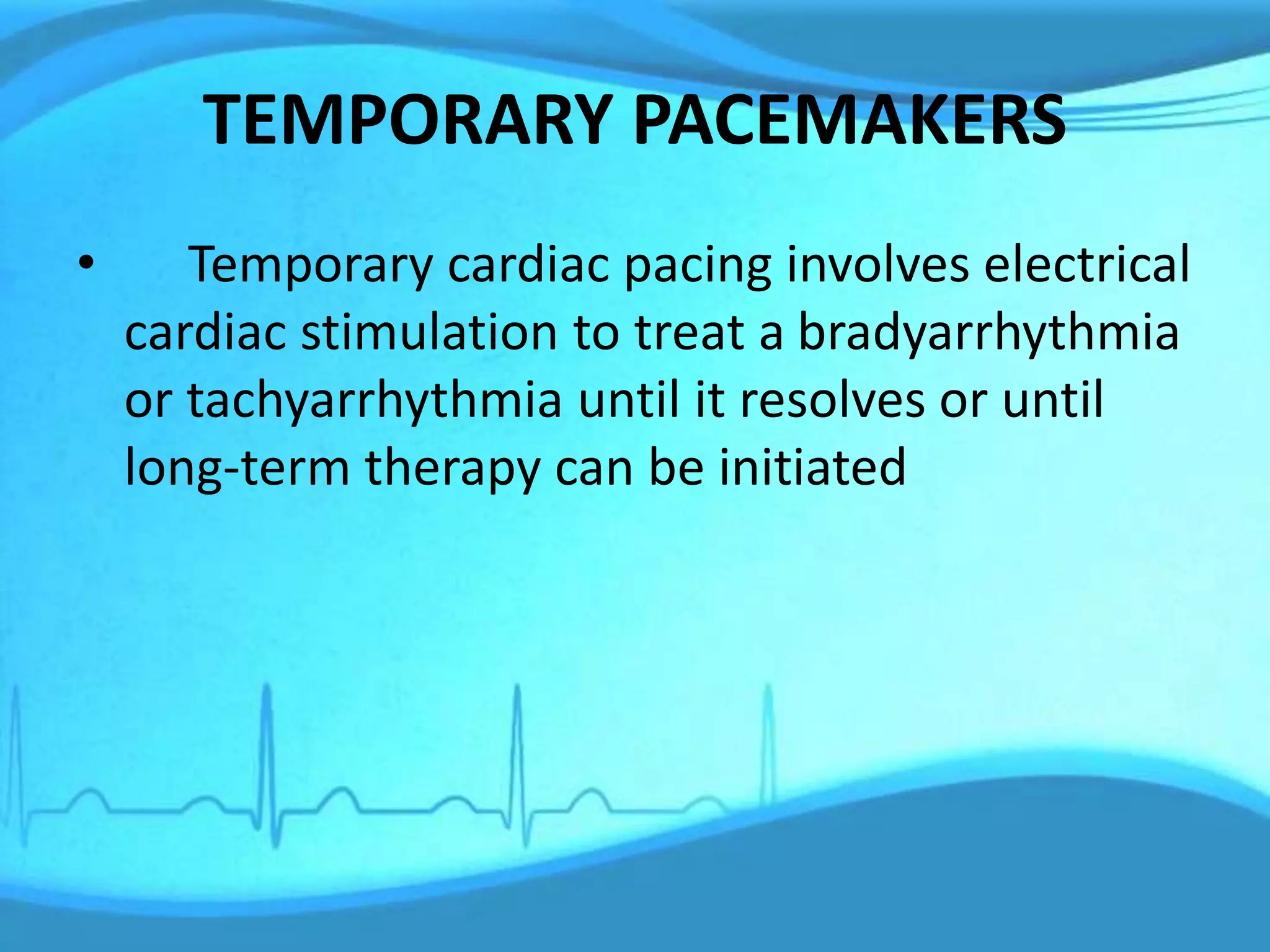 TEMPORARY PACEMAKERS

• Temporary cardiac pacing involves electrical cardiac stimulation to treat a bradyarrhythmia or tachyarrhythmia until it resolves or until long-term therapy can be initiated